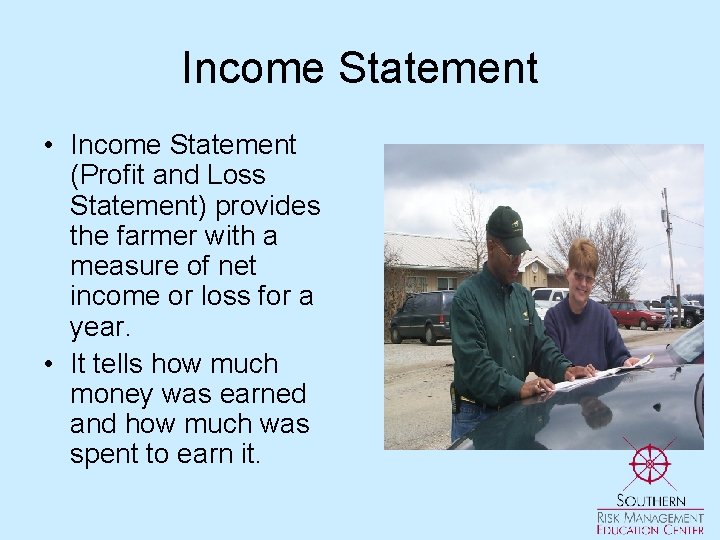 Income Statement

• Income Statement (Profit and Loss Statement) provides the farmer with a measure of net income or loss for a year.
• It tells how much money was earned and how much was spent to earn it.

SOUTHERN
RISK MANAGEMENT
EDUCATION CENTER